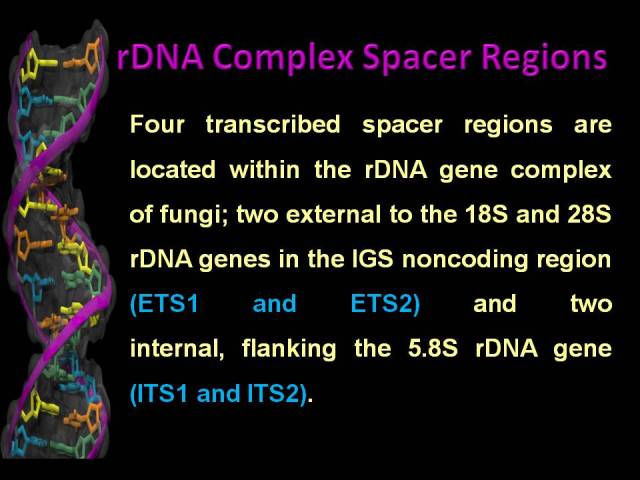 rDNA Complex Spacer Regions

Four transcribed spacer regions are located within the rDNA gene complex of fungi; two external to the 18S and 28S rDNA genes in the IGS noncoding region (ETS1 and ETS2) and two internal, flanking the 5.8S rDNA gene (ITS1 and ITS2).